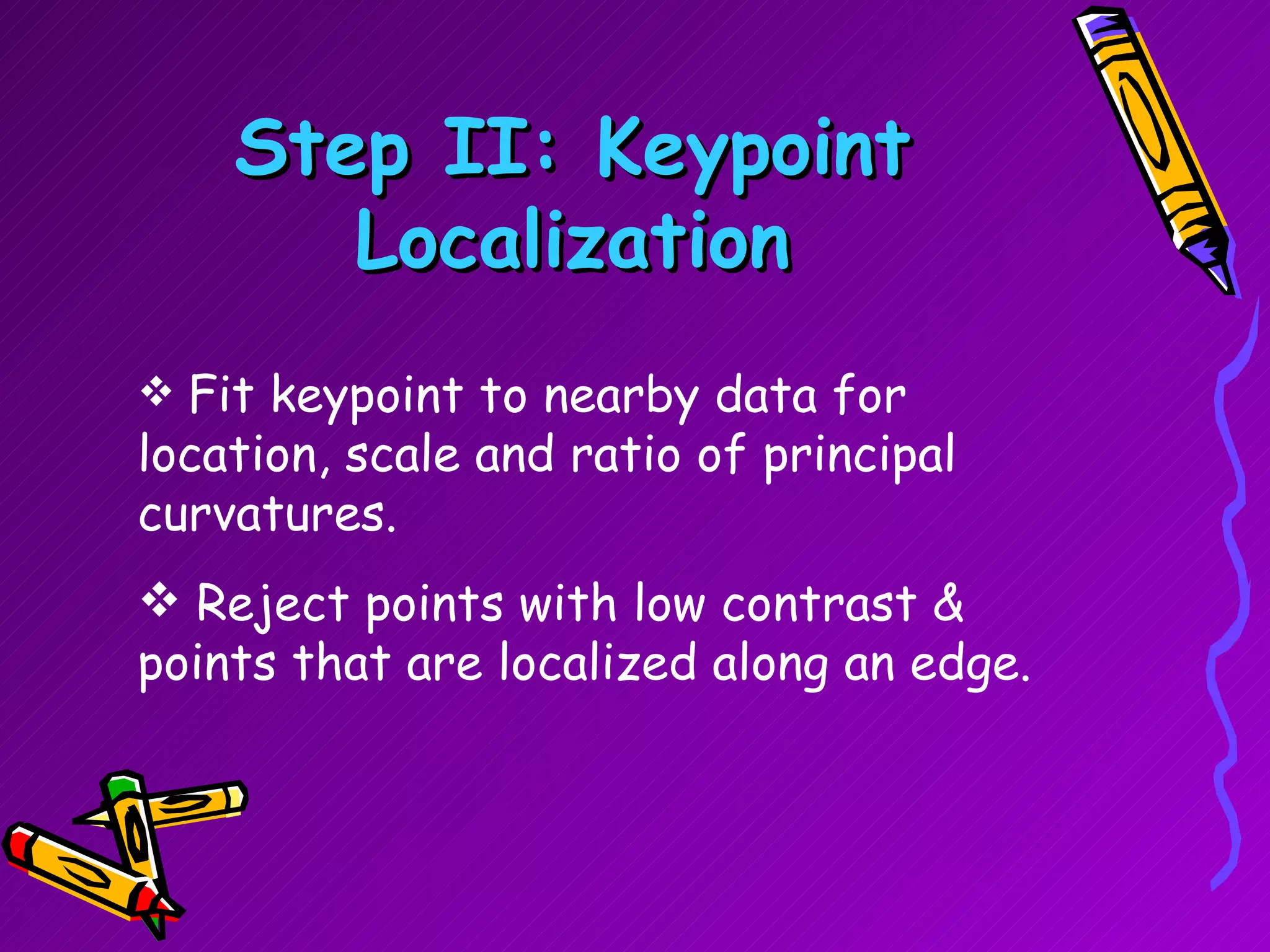 Step II: Keypoint Localization

❖ Fit keypoint to nearby data for location, scale and ratio of principal curvatures.

❖ Reject points with low contrast & points that are localized along an edge.